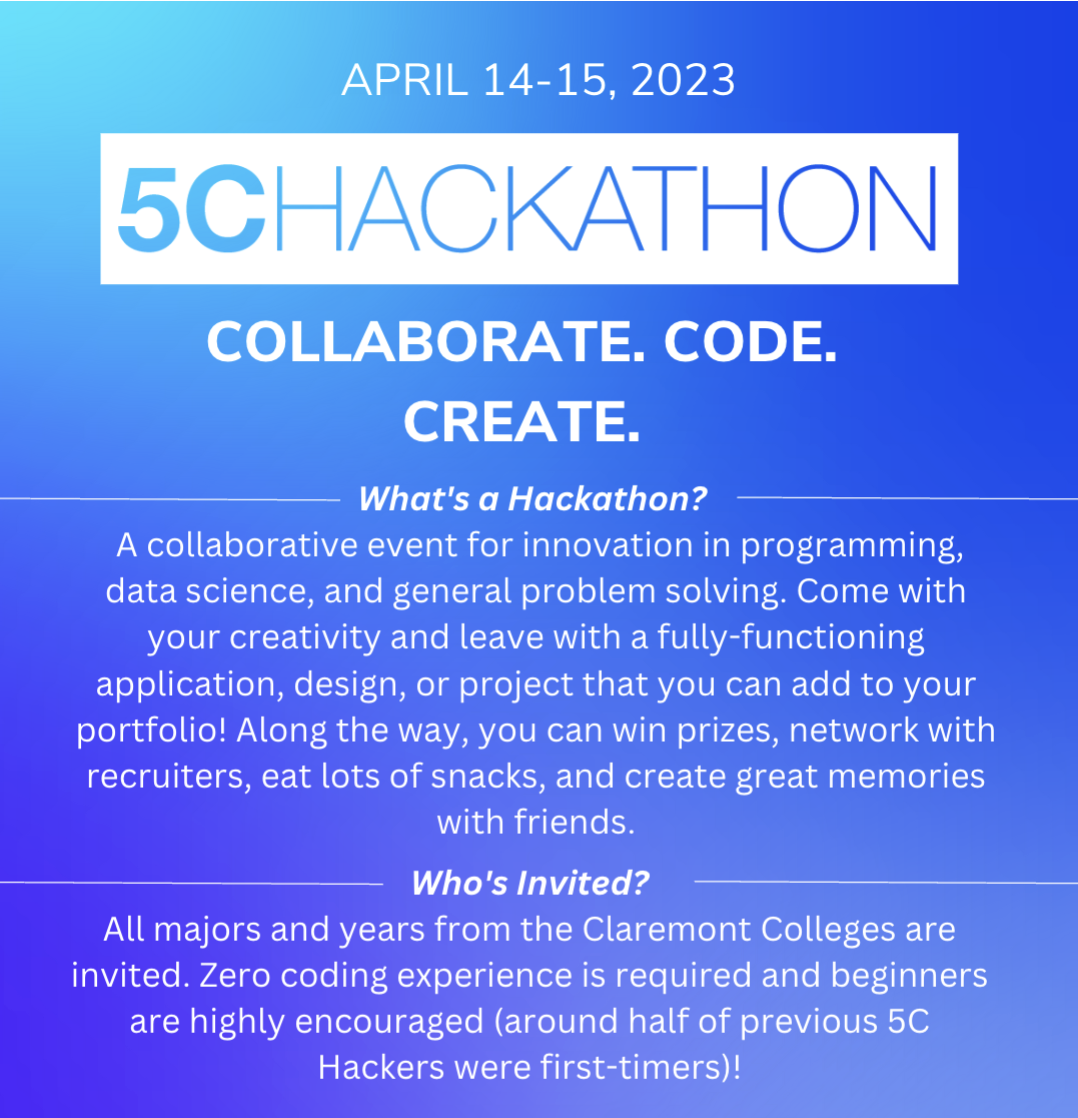 APRIL 14-15, 2023

5CHACKATHON

COLLABORATE. CODE. CREATE.

What's a Hackathon?

A collaborative event for innovation in programming, data science, and general problem solving. Come with your creativity and leave with a fully-functioning application, design, or project that you can add to your portfolio! Along the way, you can win prizes, network with recruiters, eat lots of snacks, and create great memories with friends.

Who's Invited?

All majors and years from the Claremont Colleges are invited. Zero coding experience is required and beginners are highly encouraged (around half of previous 5C Hackers were first-timers)!